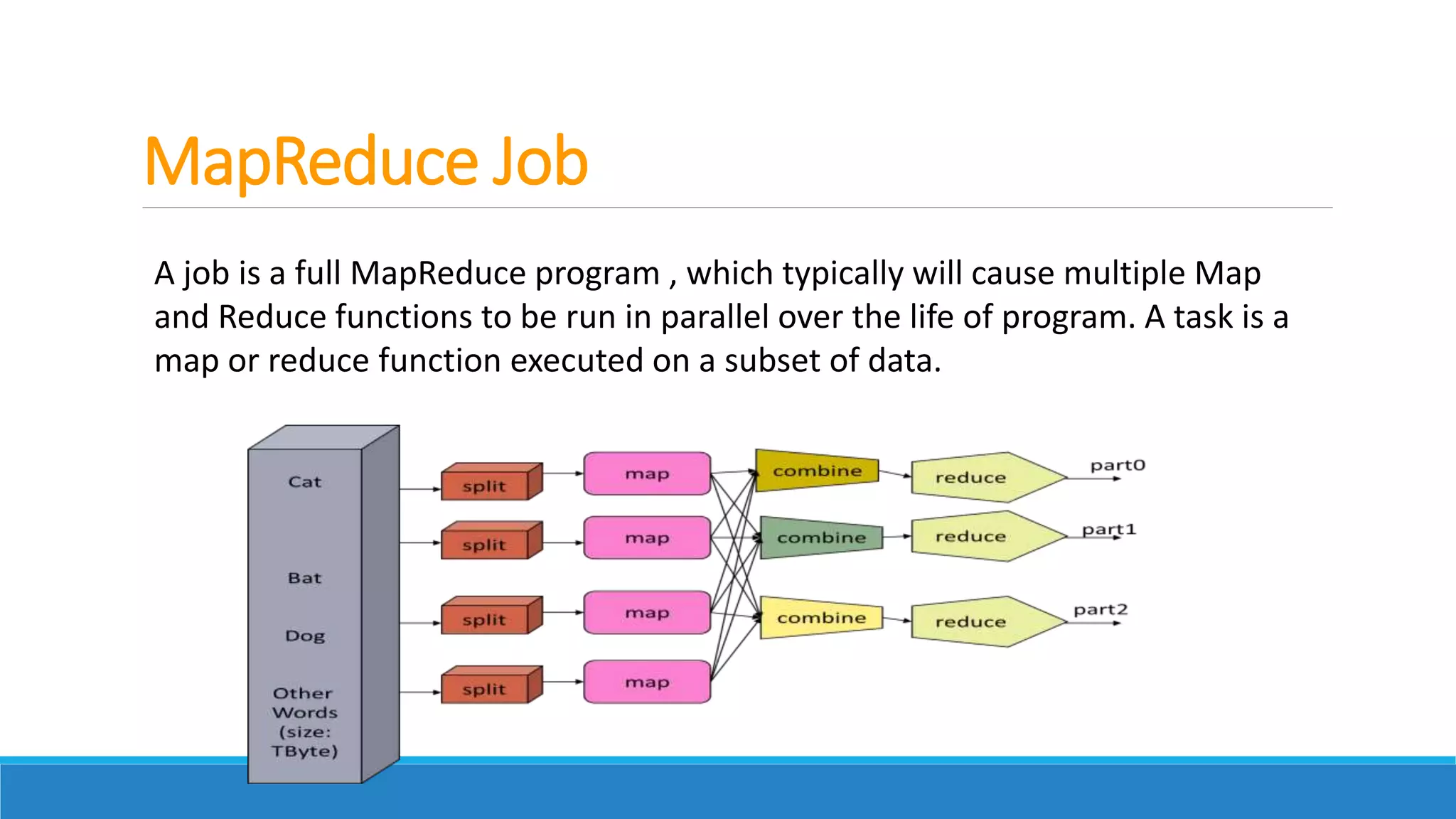 MapReduce Job

A job is a full MapReduce program , which typically will cause multiple Map and Reduce functions to be run in parallel over the life of program. A task is a map or reduce function executed on a subset of data.

Cat

Bat

Dog

Other Words (size: TByte)

split
split
split
split

map
map
map
map

combine
combine
combine

reduce
reduce
reduce

part0
part1
part2